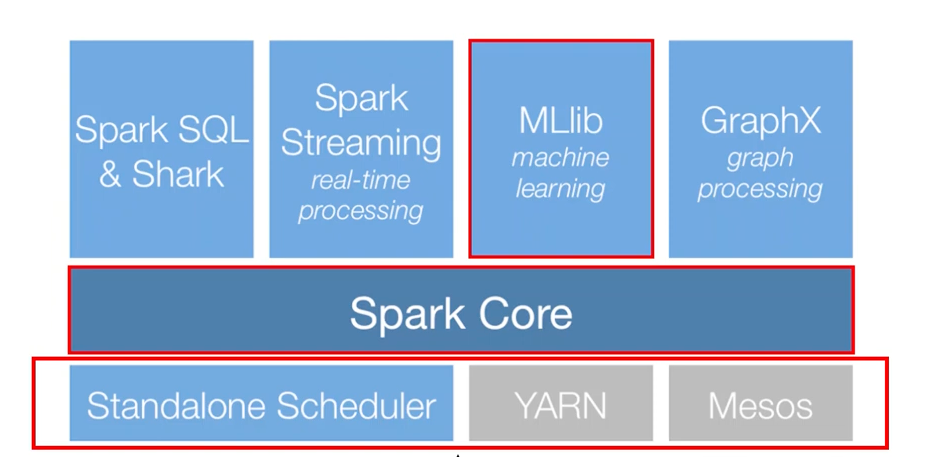 Spark SQL & Shark

Spark Streaming
real-time processing

MLlib
machine learning

GraphX
graph processing

Spark Core

Standalone Scheduler

YARN

Mesos